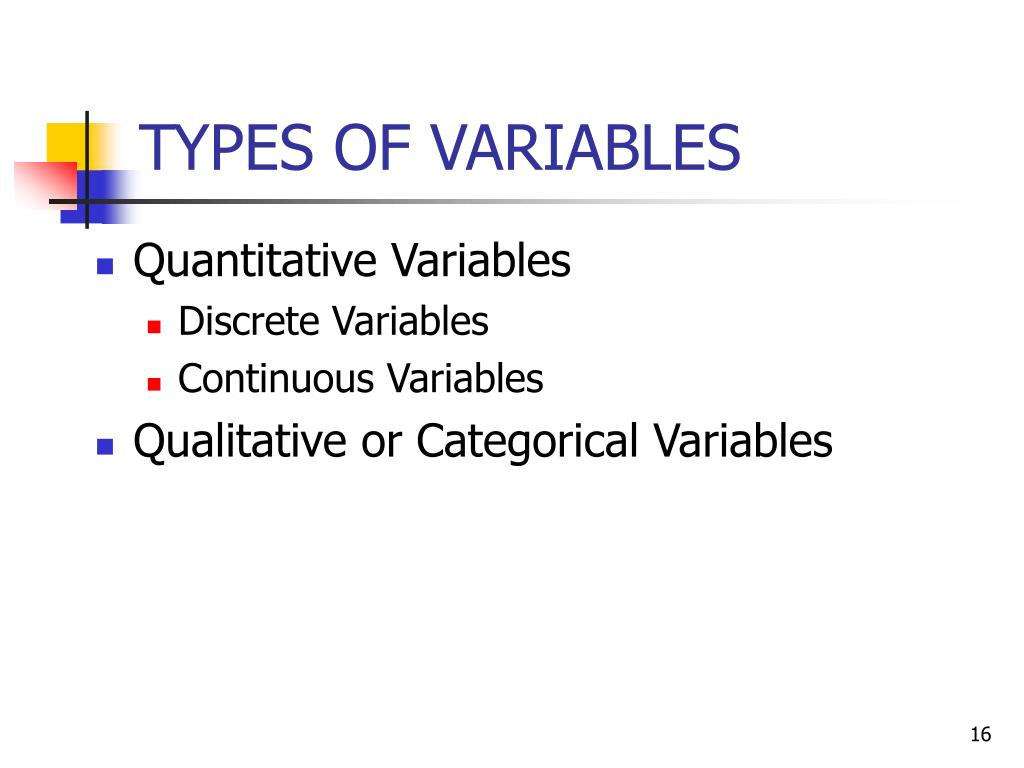 TYPES OF VARIABLES

- Quantitative Variables
  - Discrete Variables
  - Continuous Variables
- Qualitative or Categorical Variables

16